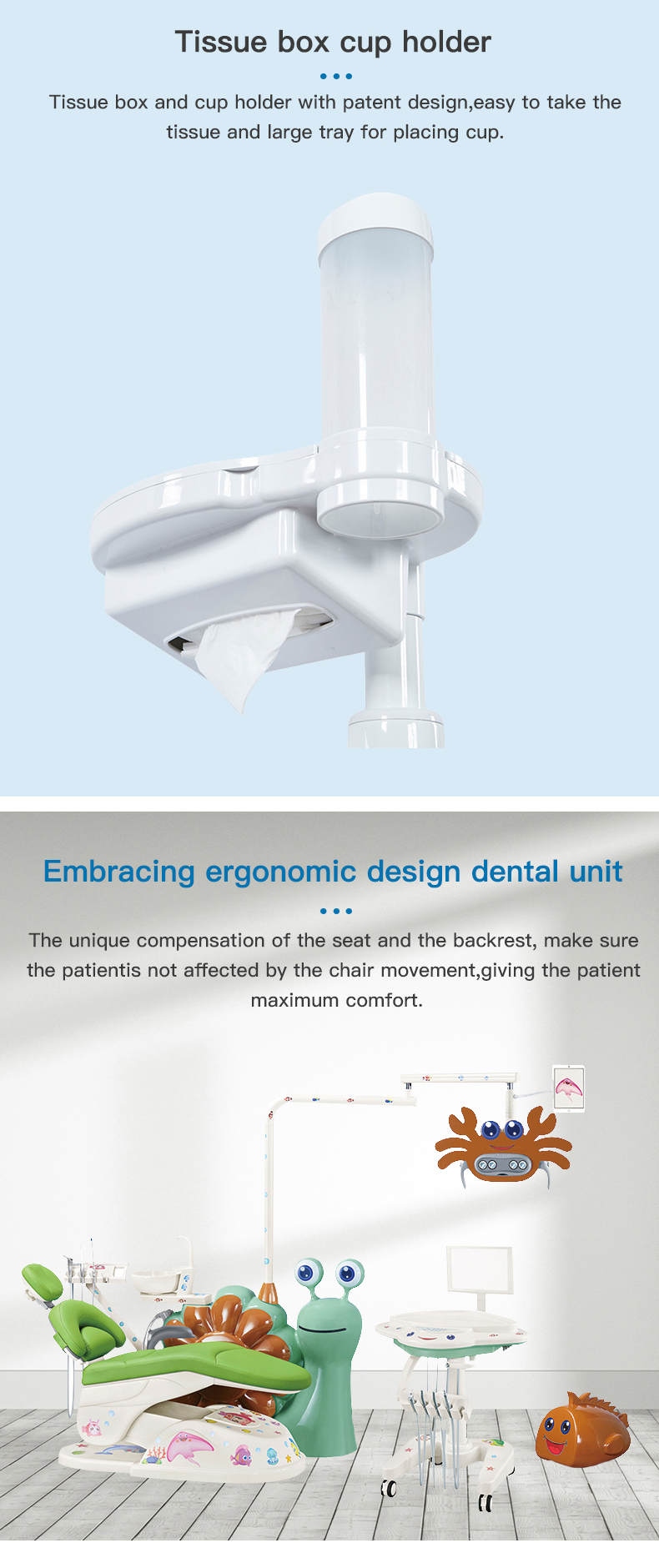 Tissue box cup holder

Tissue box and cup holder with patent design,easy to take the tissue and large tray for placing cup.

Embracing ergonomic design dental unit

The unique compensation of the seat and the backrest, make sure the patientis not affected by the chair movement,giving the patient maximum comfort.